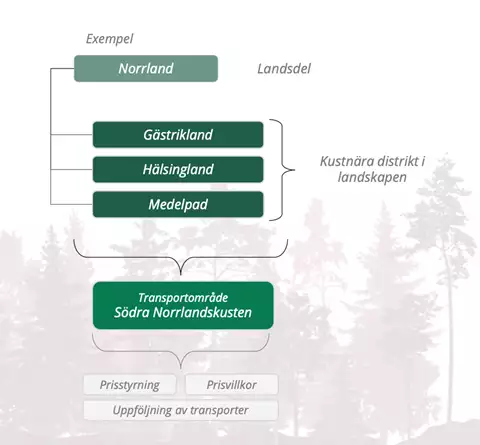 Exempel

Norrland

Landsdel

Gästrikland

Hälsingland

Medelpad

Kustnära distrikt i landskapen

Transportområde
Södra Norrlandskusten

Prisstyrning

Prisvillkor

Uppföljning av transporter